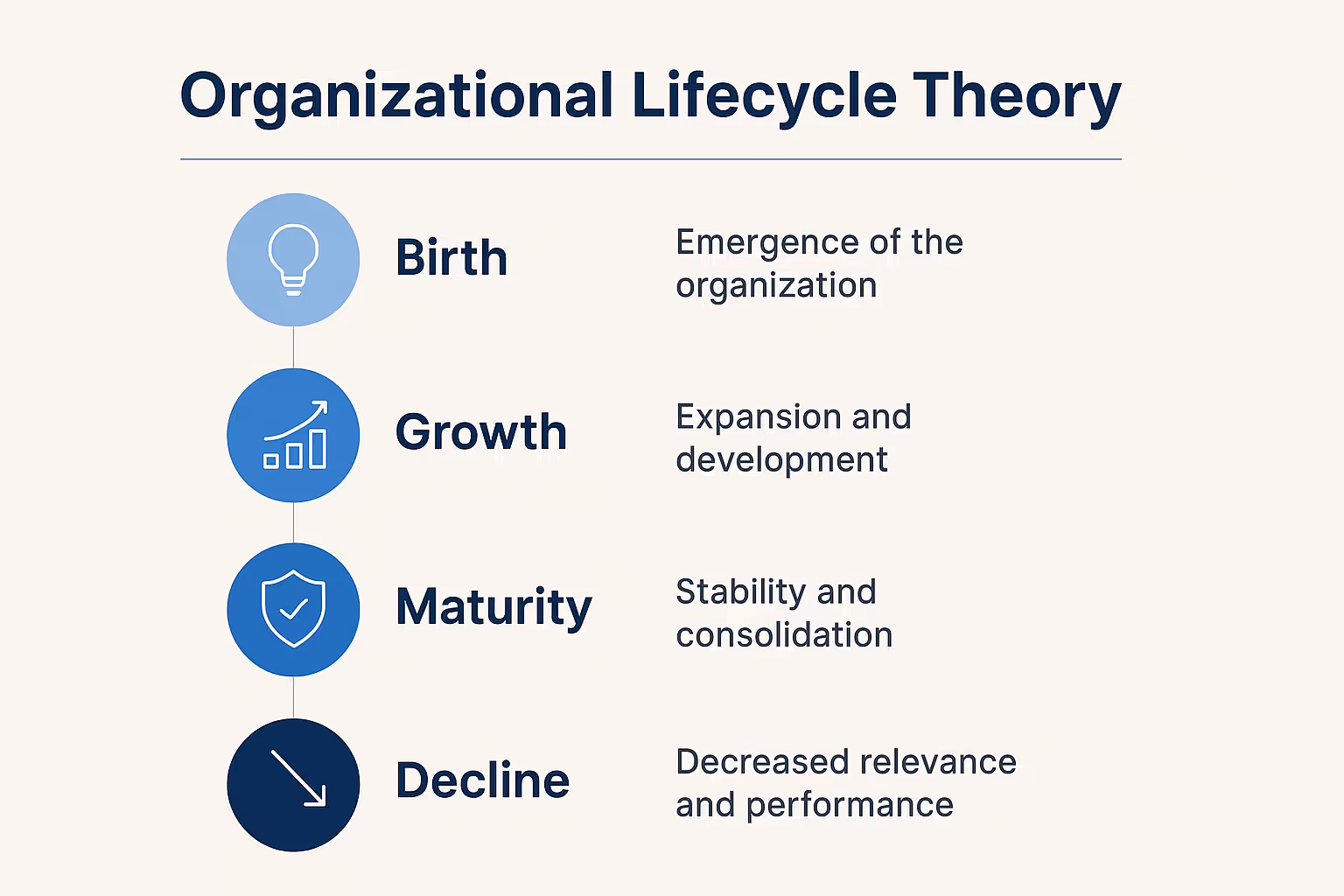 Organizational Lifecycle Theory

Birth
Emergence of the organization

Growth
Expansion and development

Maturity
Stability and consolidation

Decline
Decreased relevance and performance